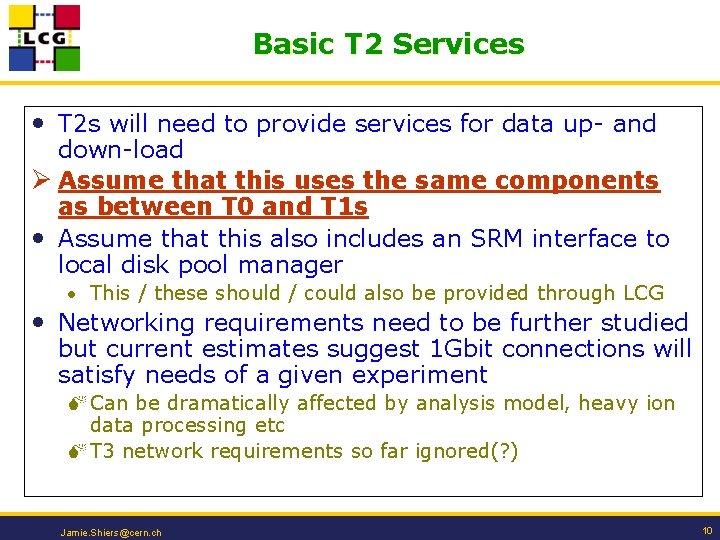 LCG

Basic T2 Services

• T2s will need to provide services for data up- and down-load

➢ Assume that this uses the same components as between T0 and T1s

• Assume that this also includes an SRM interface to local disk pool manager

• This / these should / could also be provided through LCG

• Networking requirements need to be further studied but current estimates suggest 1Gbit connections will satisfy needs of a given experiment

Can be dramatically affected by analysis model, heavy ion data processing etc

T3 network requirements so far ignored(?)

Jamie.Shiers@cern.ch

10